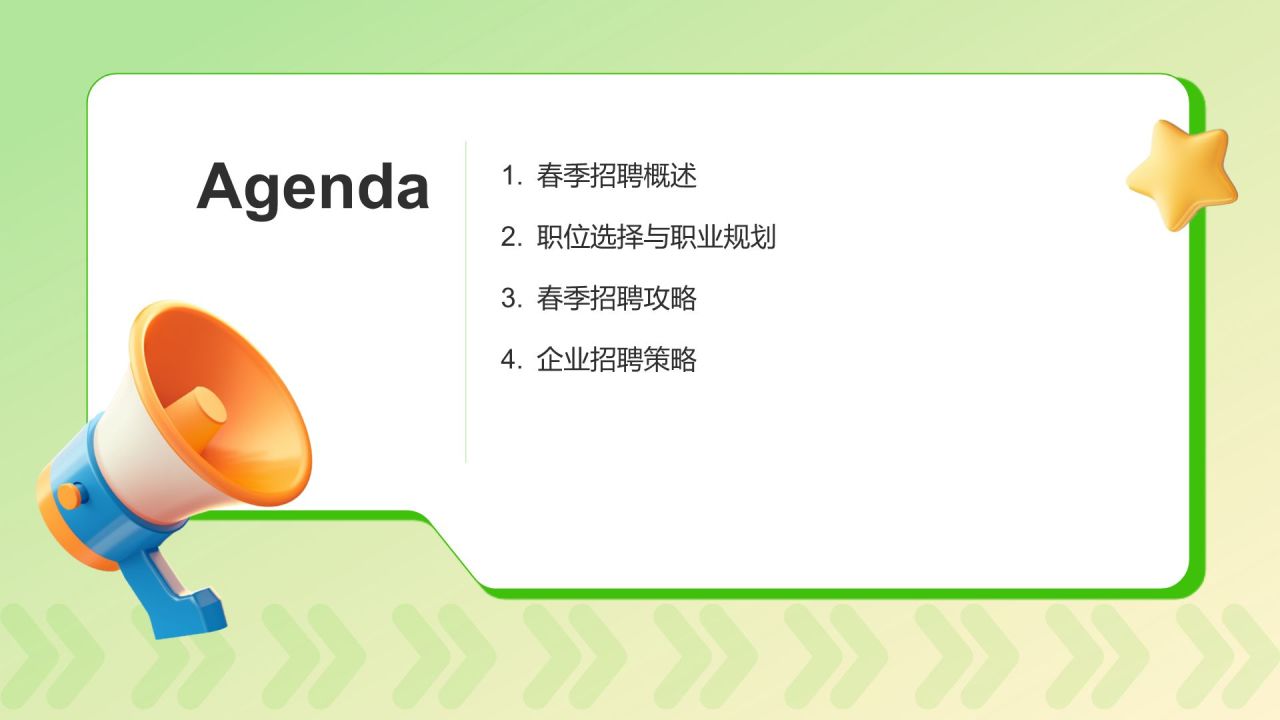 Agenda

1. 春季招聘概述
2. 职位选择与职业规划
3. 春季招聘攻略
4. 企业招聘策略